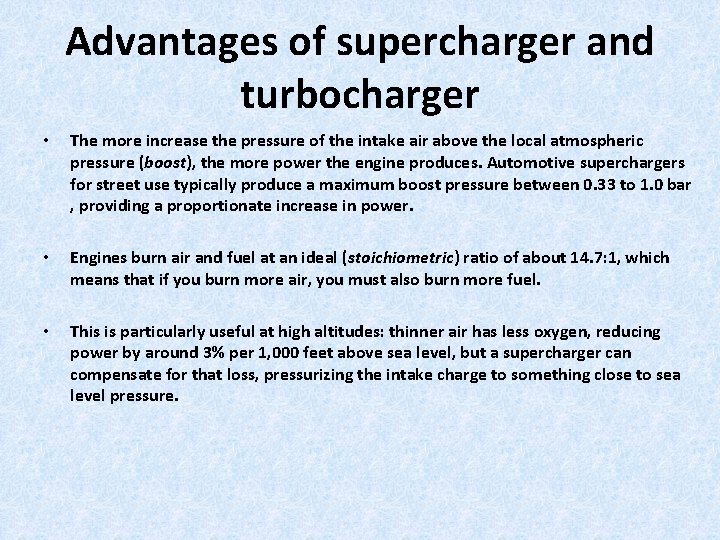 Advantages of supercharger and turbocharger

• The more increase the pressure of the intake air above the local atmospheric pressure (boost), the more power the engine produces. Automotive superchargers for street use typically produce a maximum boost pressure between 0.33 to 1.0 bar , providing a proportionate increase in power.

• Engines burn air and fuel at an ideal (stoichiometric) ratio of about 14.7:1, which means that if you burn more air, you must also burn more fuel.

• This is particularly useful at high altitudes: thinner air has less oxygen, reducing power by around 3% per 1,000 feet above sea level, but a supercharger can compensate for that loss, pressurizing the intake charge to something close to sea level pressure.